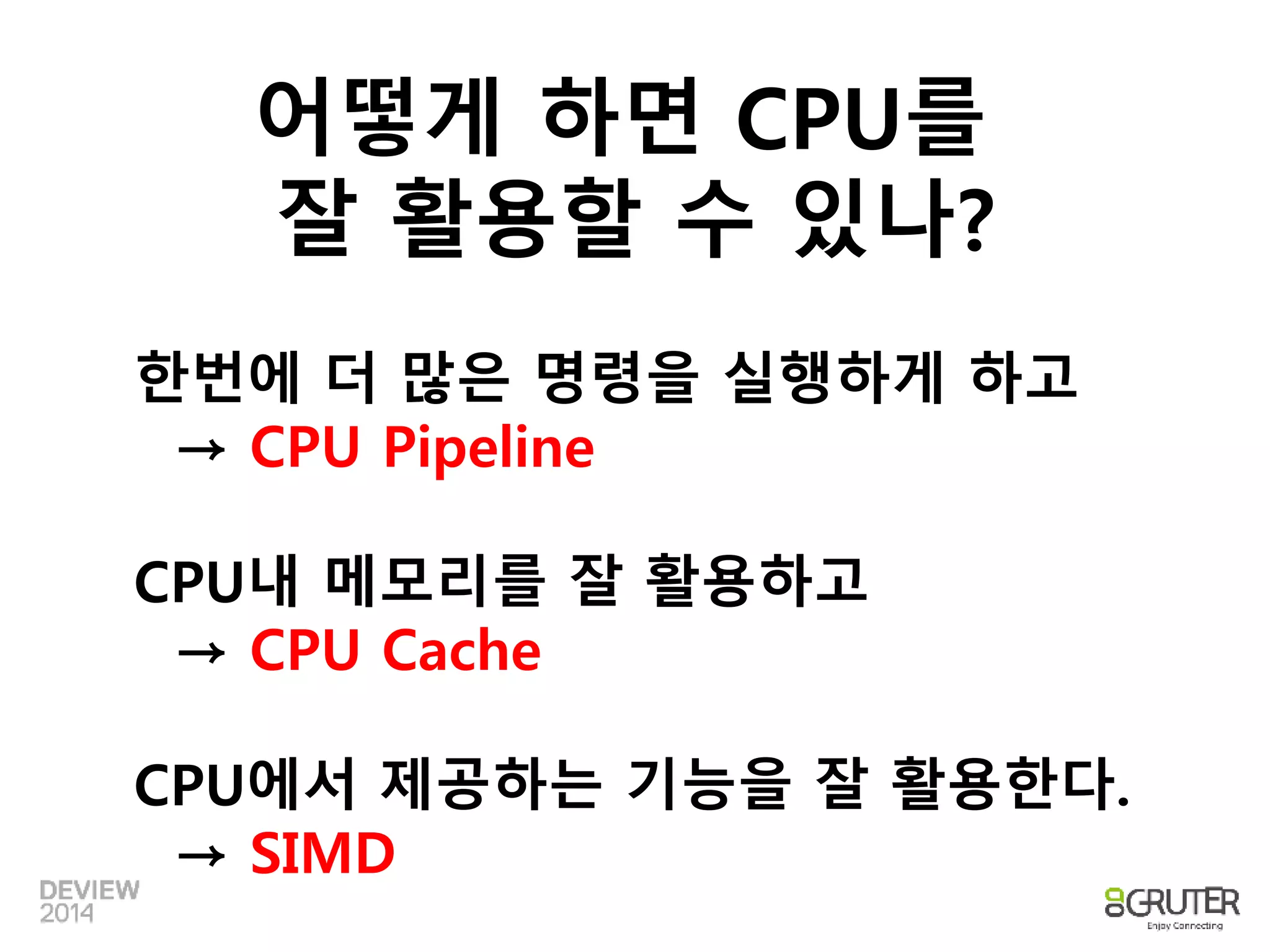 어떻게 하면 CPU를
잘 활용할 수 있나?

한번에 더 많은 명령을 실행하게 하고
→ CPU Pipeline

CPU내 메모리를 잘 활용하고
→ CPU Cache

CPU에서 제공하는 기능을 잘 활용한다.
→ SIMD

DEVIEW
2014

GRUTER
Enjoy Connecting